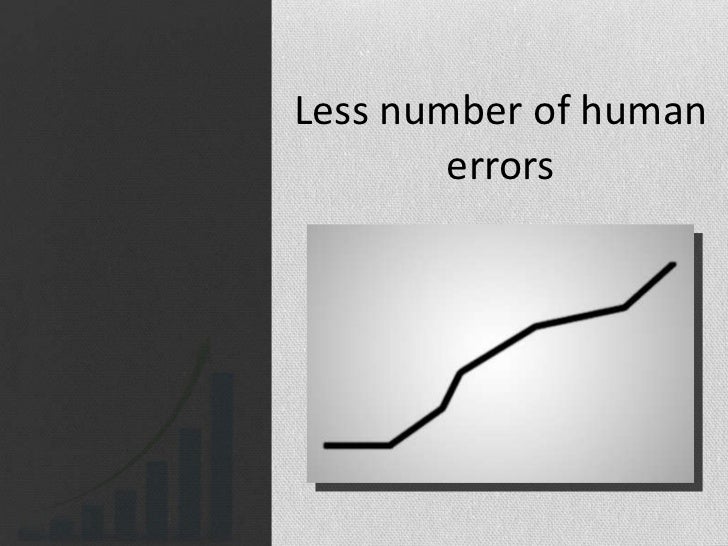 Less number of human errors